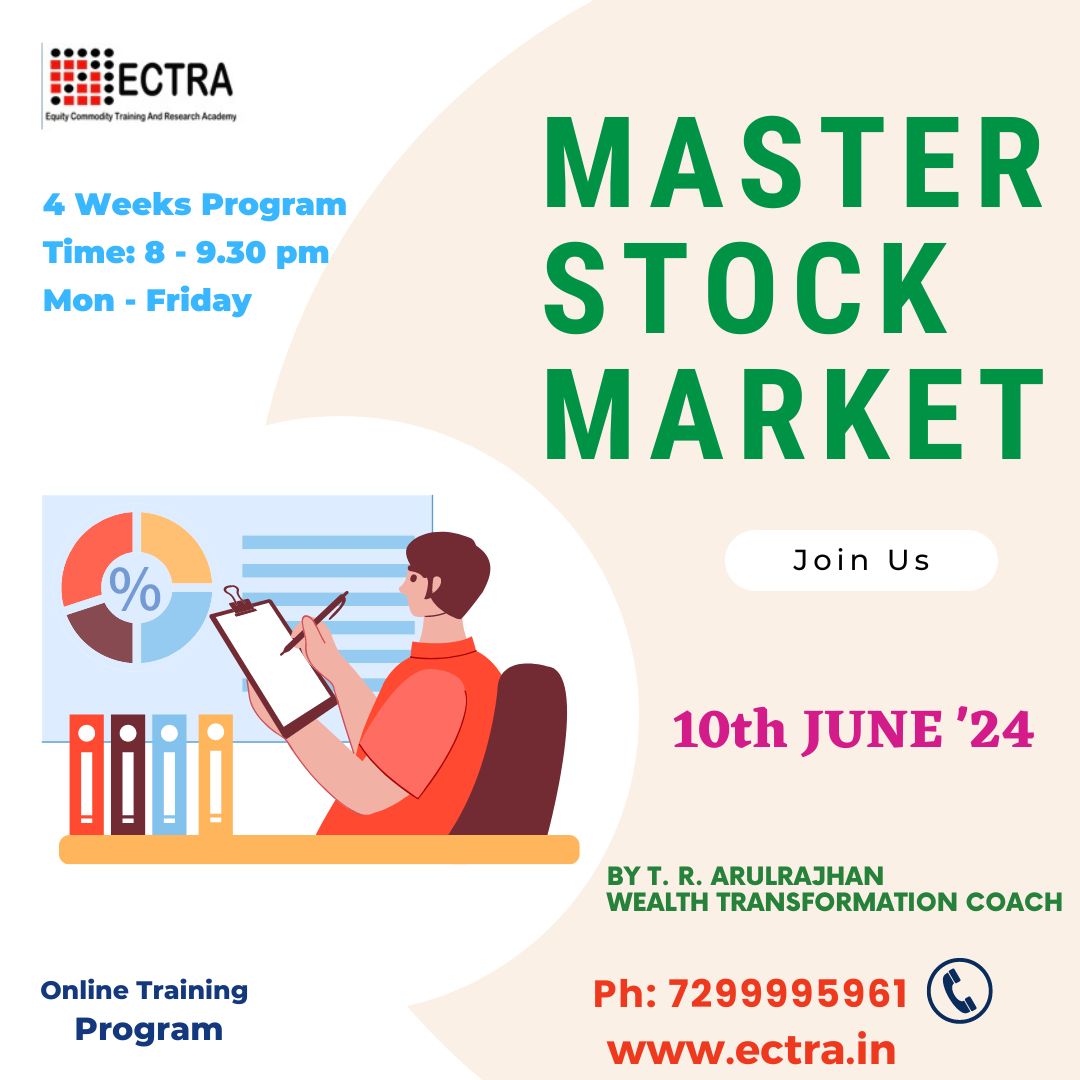 ECTRA
Equity Commodity Training And Research Academy

4 Weeks Program
Time: 8 - 9.30 pm
Mon - Friday

MASTER STOCK MARKET

%

Join Us

10th JUNE '24

BY T. R. ARULRAJHAN
WEALTH TRANSFORMATION COACH

Online Training Program

Ph: 7299995961
www.ectra.in